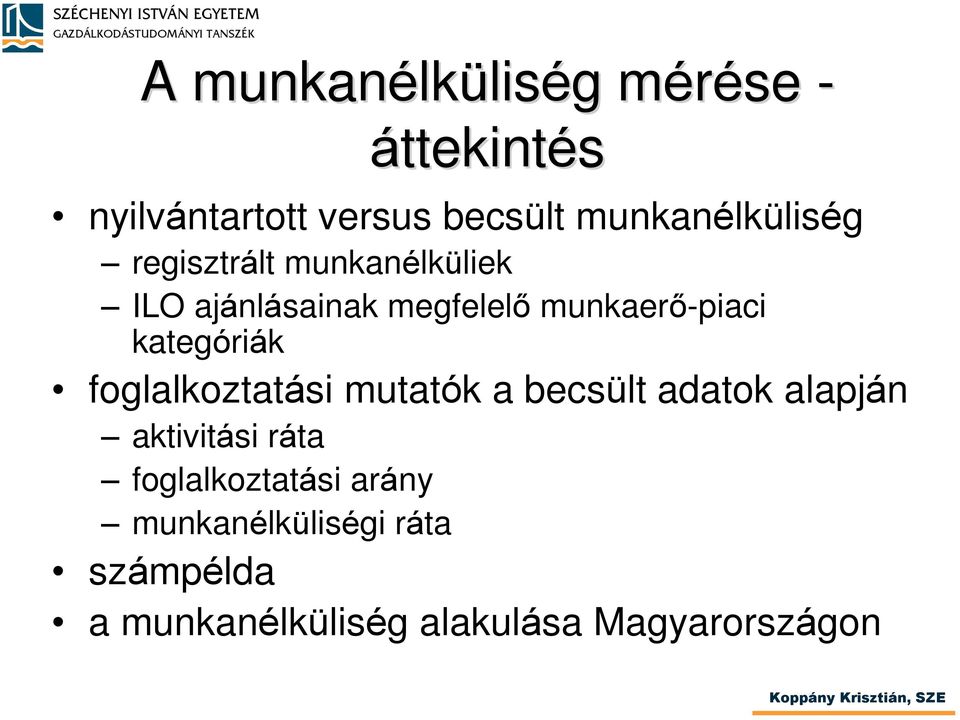 SZÉCHENYI ISTVÁN EGYETEM
GAZDÁLKODÁSTUDOMÁNYI TANSZÉK

A munkanélküliség mérése - áttekintés

• nyilvántartott versus becsült munkanélküliség
– regisztrált munkanélküliek
– ILO ajánlásainak megfelelő munkaerő-piaci kategóriák
• foglalkoztatási mutatók a becsült adatok alapján
– aktivitási ráta
– foglalkoztatási arány
– munkanélküliségi ráta
• számpélda
• a munkanélküliség alakulása Magyarországon

Koppány Krisztián, SZE